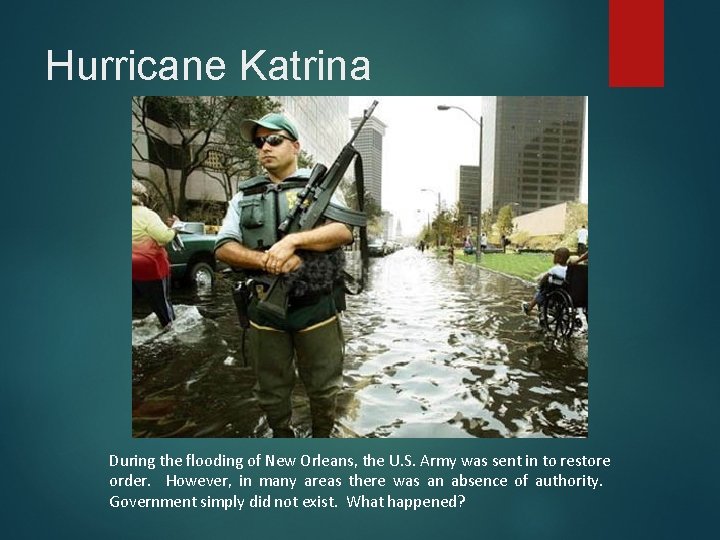 Hurricane Katrina

During the flooding of New Orleans, the U.S. Army was sent in to restore order. However, in many areas there was an absence of authority. Government simply did not exist. What happened?